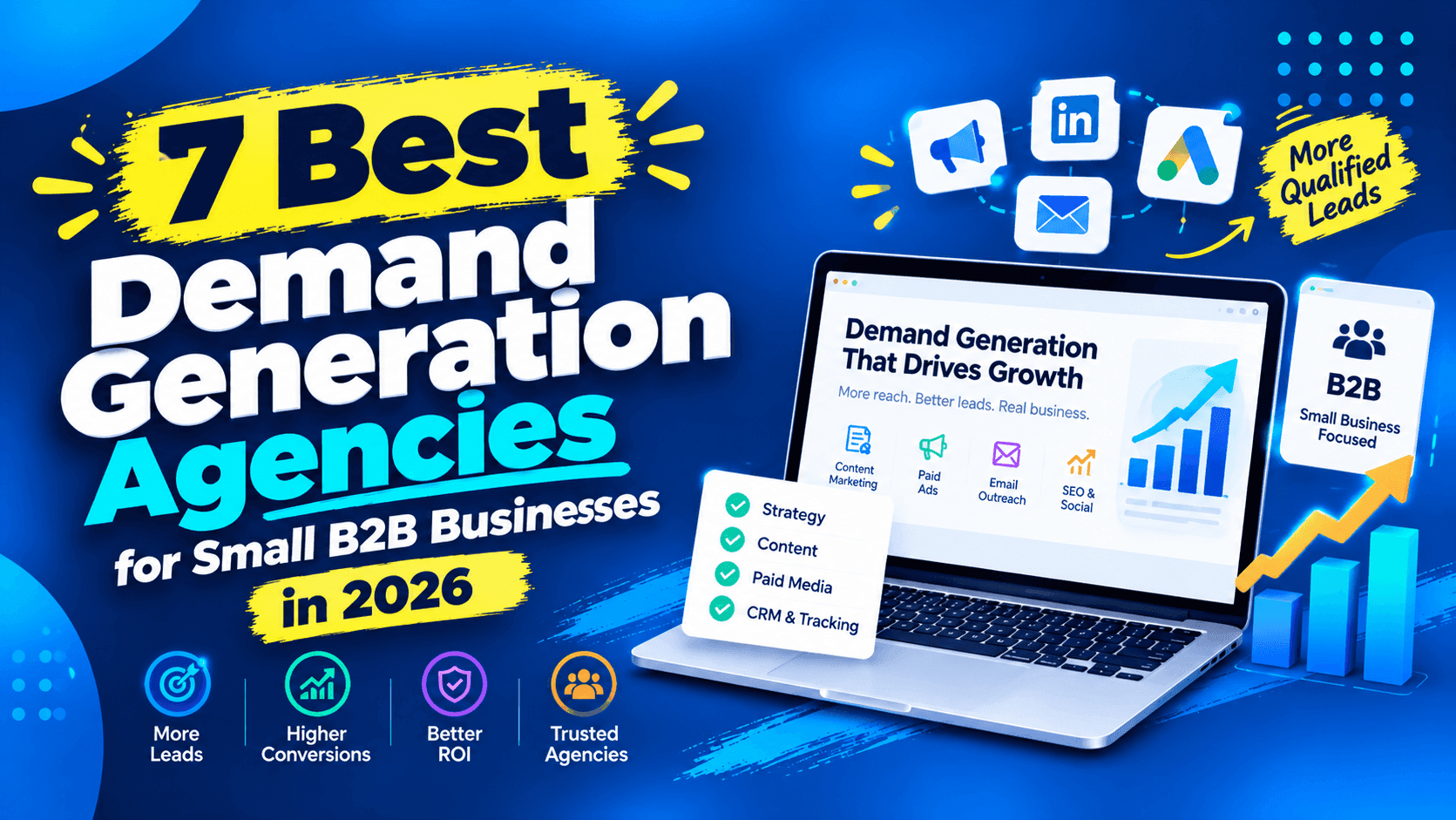 7 Best
Demand
Generation
Agencies
for Small B2B Businesses
in 2026

More Leads

Higher Conversions

Better ROI

Trusted Agencies

in

More Qualified Leads

Demand Generation That Drives Growth

More reach. Better leads. Real business.

Content Marketing

Paid Ads

Email Outreach

SEO & Social

B2B
Small Business Focused

Strategy
Content
Paid Media
CRM & Tracking